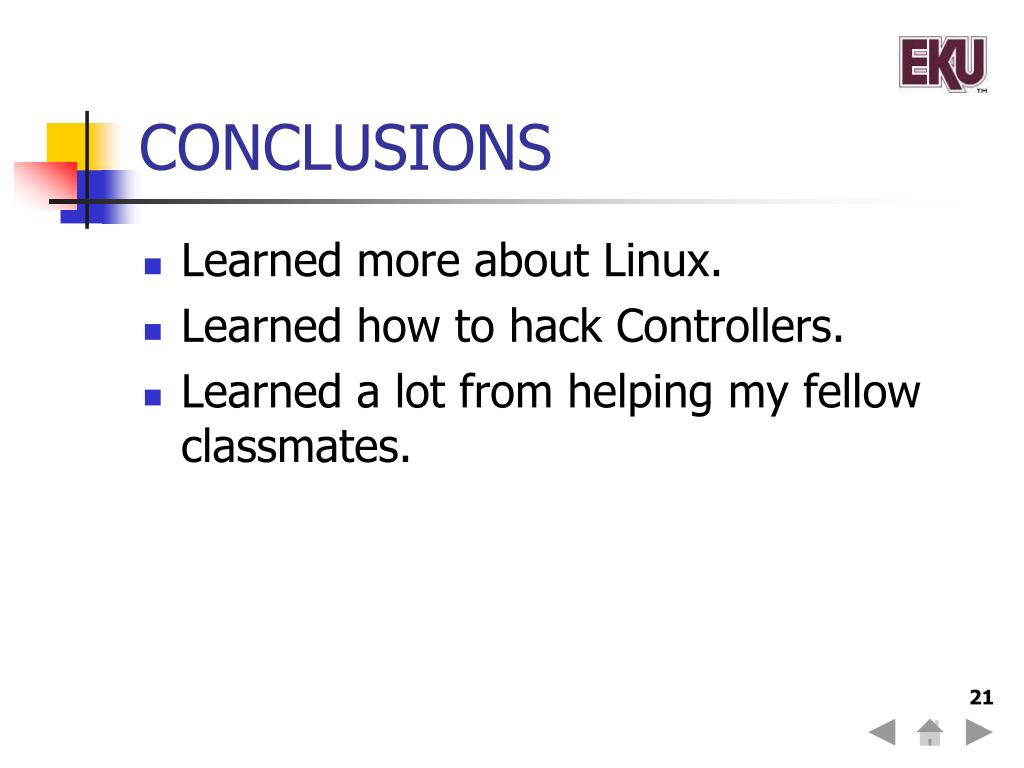 EKU™

CONCLUSIONS

- Learned more about Linux.
- Learned how to hack Controllers.
- Learned a lot from helping my fellow classmates.

21